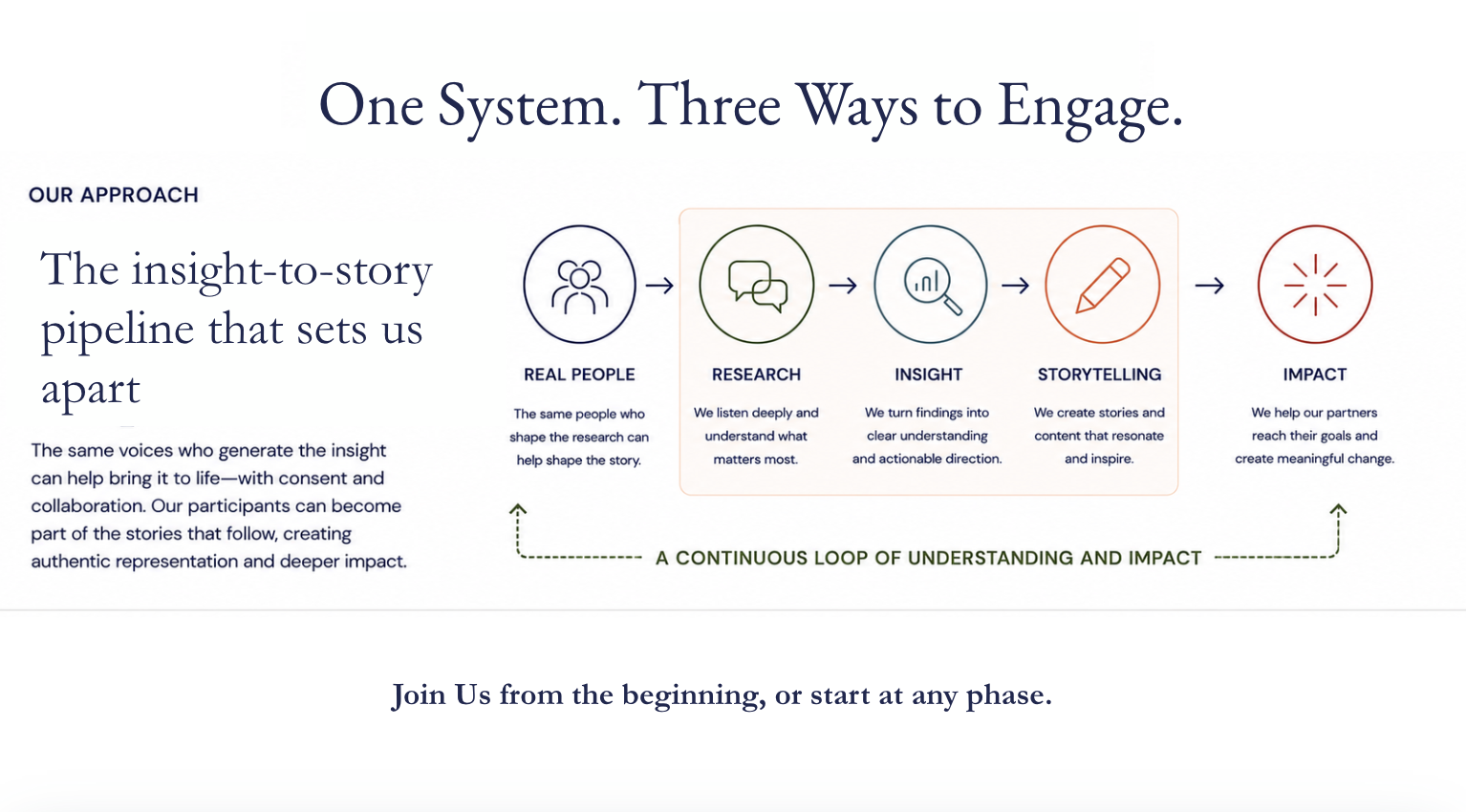 One System. Three Ways to Engage.

OUR APPROACH

The insight-to-story pipeline that sets us apart

The same voices who generate the insight can help bring it to life—with consent and collaboration. Our participants can become part of the stories that follow, creating authentic representation and deeper impact.

REAL PEOPLE

The same people who shape the research can help shape the story.

RESEARCH

We listen deeply and understand what matters most.

INSIGHT

We turn findings into clear understanding and actionable direction.

STORYTELLING

We create stories and content that resonate and inspire.

IMPACT

We help our partners reach their goals and create meaningful change.

A CONTINUOUS LOOP OF UNDERSTANDING AND IMPACT

Join Us from the beginning, or start at any phase.